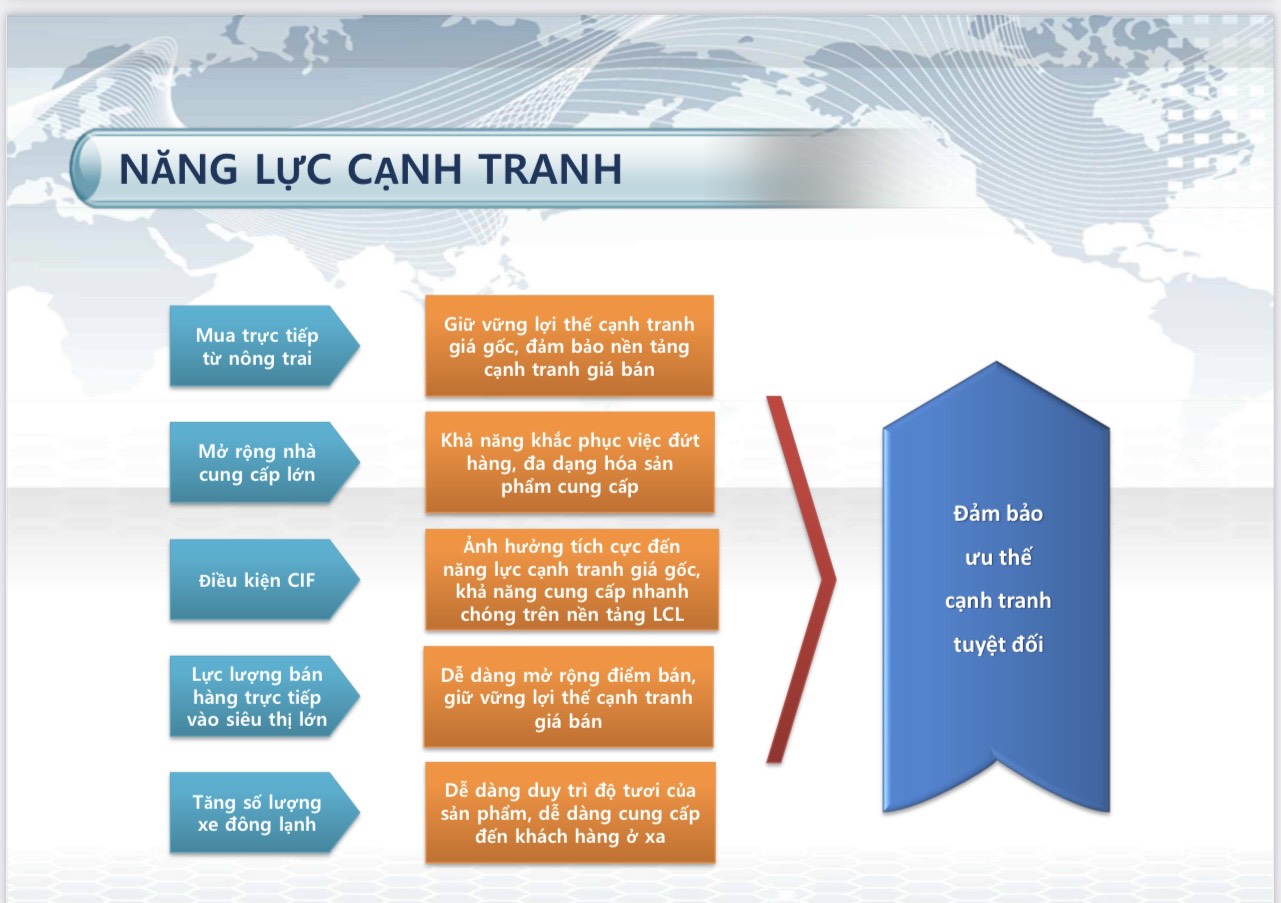 NĂNG LỰC CẠNH TRANH

Mua trực tiếp từ nông trai

Giữ vững lợi thế cạnh tranh giá gốc, đảm bảo nền tảng cạnh tranh giá bán

Mở rộng nhà cung cấp lớn

Khả năng khắc phục việc đứt hàng, đa dạng hóa sản phẩm cung cấp

Điều kiện CIF

Ảnh hưởng tích cực đến năng lực cạnh tranh giá gốc, khả năng cung cấp nhanh chóng trên nền tảng LCL

Lực lượng bán hàng trực tiếp vào siêu thị lớn

Dễ dàng mở rộng điểm bán, giữ vững lợi thế cạnh tranh giá bán

Tăng số lượng xe đông lạnh

Dễ dàng duy trì độ tươi của sản phẩm, dễ dàng cung cấp đến khách hàng ở xa

Đảm bảo ưu thế cạnh tranh tuyệt đối